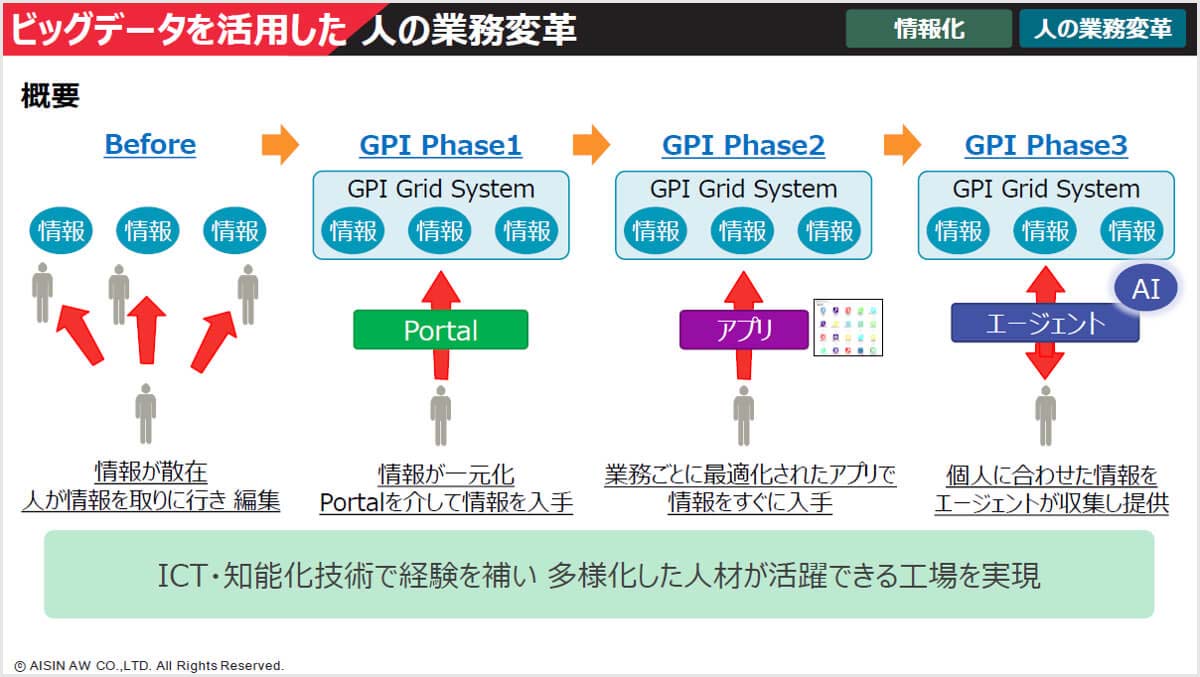 ビッグデータを活用した 人の業務変革

情報化 人の業務変革

概要

Before

情報 情報 情報

情報が散在
人が情報を取りに行き 編集

GPI Phase1

GPI Grid System

情報 情報 情報

Portal

情報が一元化
Portalを介して情報を入手

GPI Phase2

GPI Grid System

情報 情報 情報

アプリ

業務ごとに最適化されたアプリで
情報をすぐに入手

GPI Phase3

GPI Grid System

情報 情報 情報

AI

エージェント

個人に合わせた情報を
エージェントが収集し提供

ICT・知能化技術で経験を補い 多様化した人材が活躍できる工場を実現

© AISIN AW CO.,LTD. All Rights Reserved.